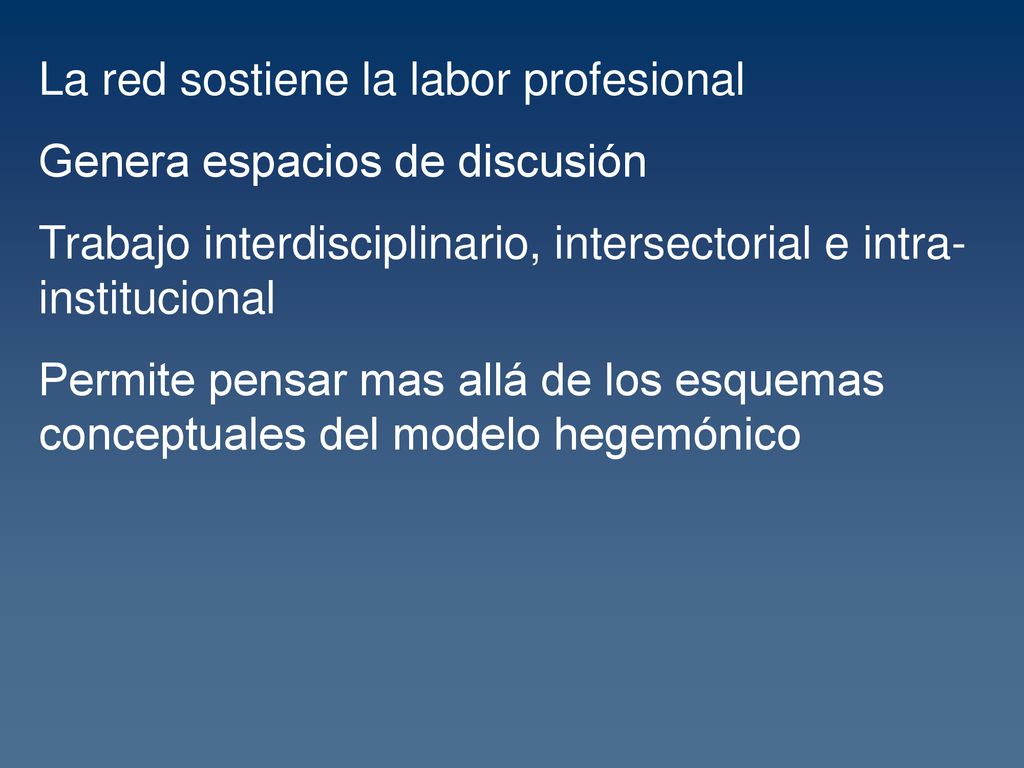 La red sostiene la labor profesional

Genera espacios de discusión

Trabajo interdisciplinario, intersectorial e intra-institucional

Permite pensar mas allá de los esquemas conceptuales del modelo hegemónico